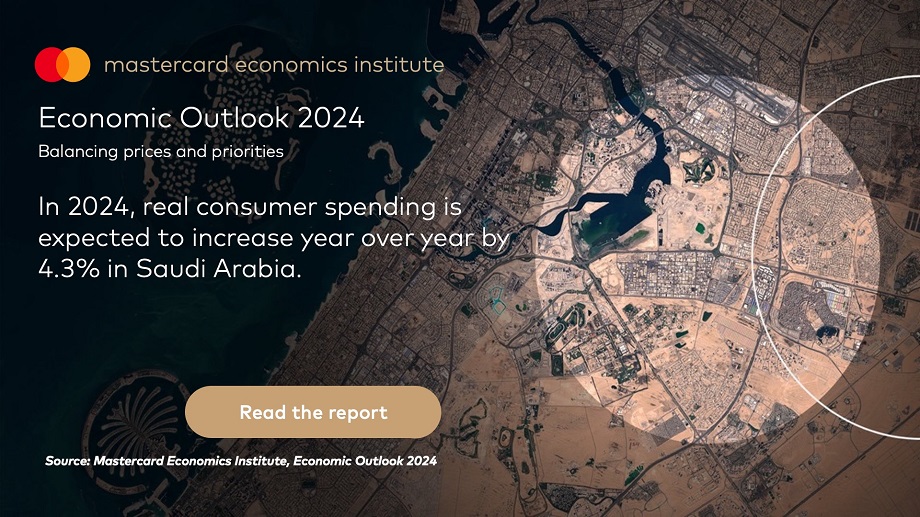 mastercard economics institute

Economic Outlook 2024

Balancing prices and priorities

In 2024, real consumer spending is expected to increase year over year by 4.3% in Saudi Arabia.

Read the report

Source: Mastercard Economics Institute, Economic Outlook 2024